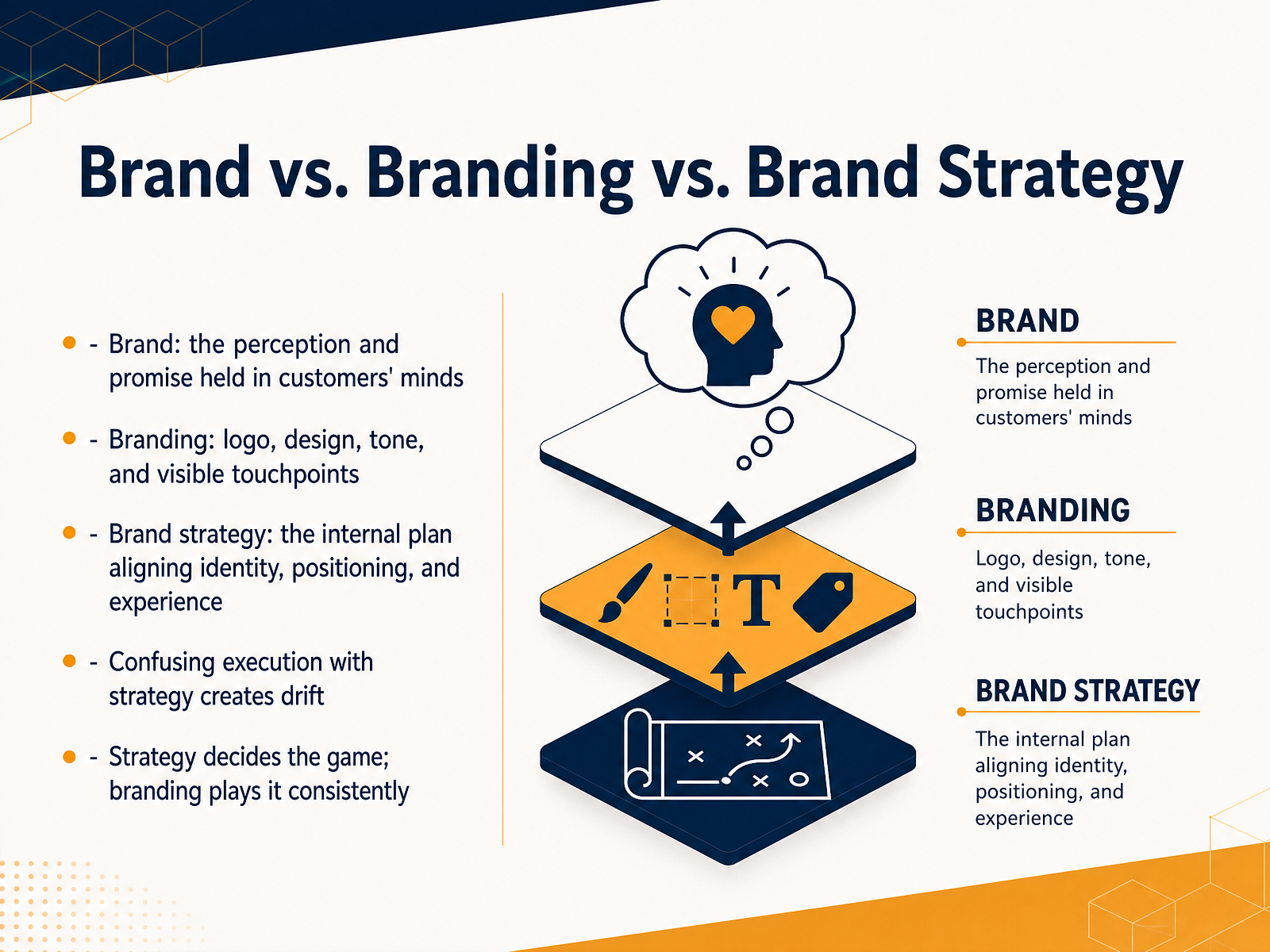 Brand vs. Branding vs. Brand Strategy

- Brand: the perception and promise held in customers' minds

- Branding: logo, design, tone, and visible touchpoints

- Brand strategy: the internal plan aligning identity, positioning, and experience

- Confusing execution with strategy creates drift

- Strategy decides the game; branding plays it consistently

T

BRAND
The perception and promise held in customers' minds

BRANDING
Logo, design, tone, and visible touchpoints

BRAND STRATEGY
The internal plan aligning identity, positioning, and experience